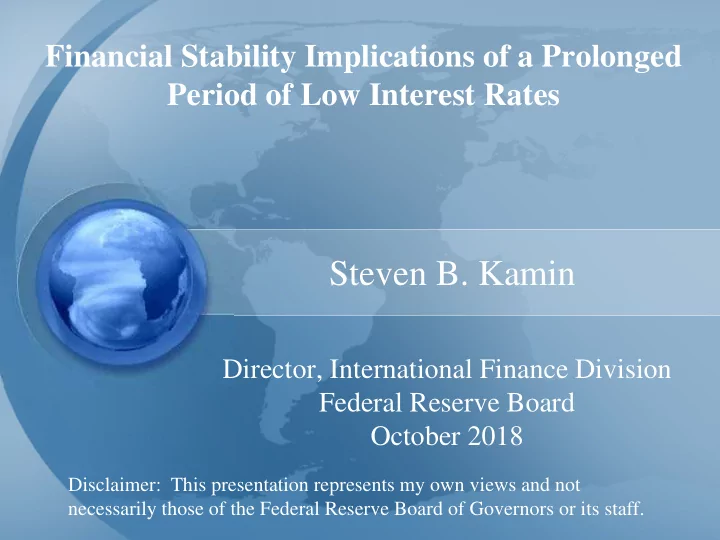 Financial Stability Implications of a Prolonged Period of Low Interest Rates

Steven B. Kamin

Director, International Finance Division
Federal Reserve Board
October 2018

Disclaimer: This presentation represents my own views and not necessarily those of the Federal Reserve Board of Governors or its staff.